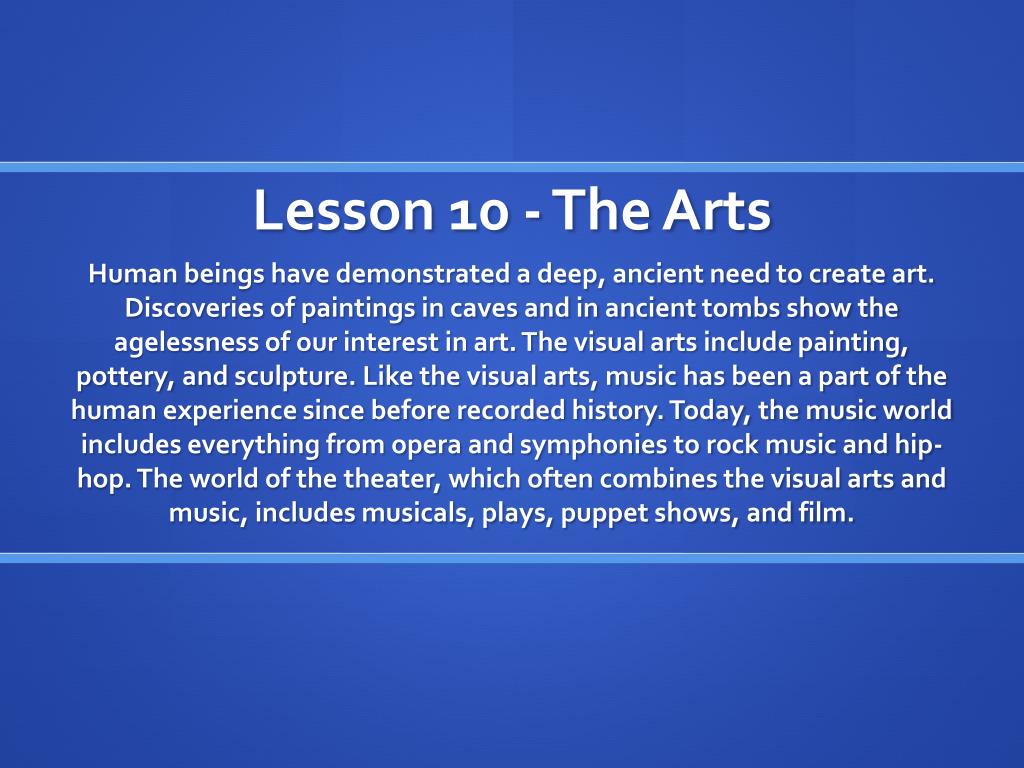 Lesson 10 - The Arts

Human beings have demonstrated a deep, ancient need to create art. Discoveries of paintings in caves and in ancient tombs show the agelessness of our interest in art. The visual arts include painting, pottery, and sculpture. Like the visual arts, music has been a part of the human experience since before recorded history. Today, the music world includes everything from opera and symphonies to rock music and hip-hop. The world of the theater, which often combines the visual arts and music, includes musicals, plays, puppet shows, and film.